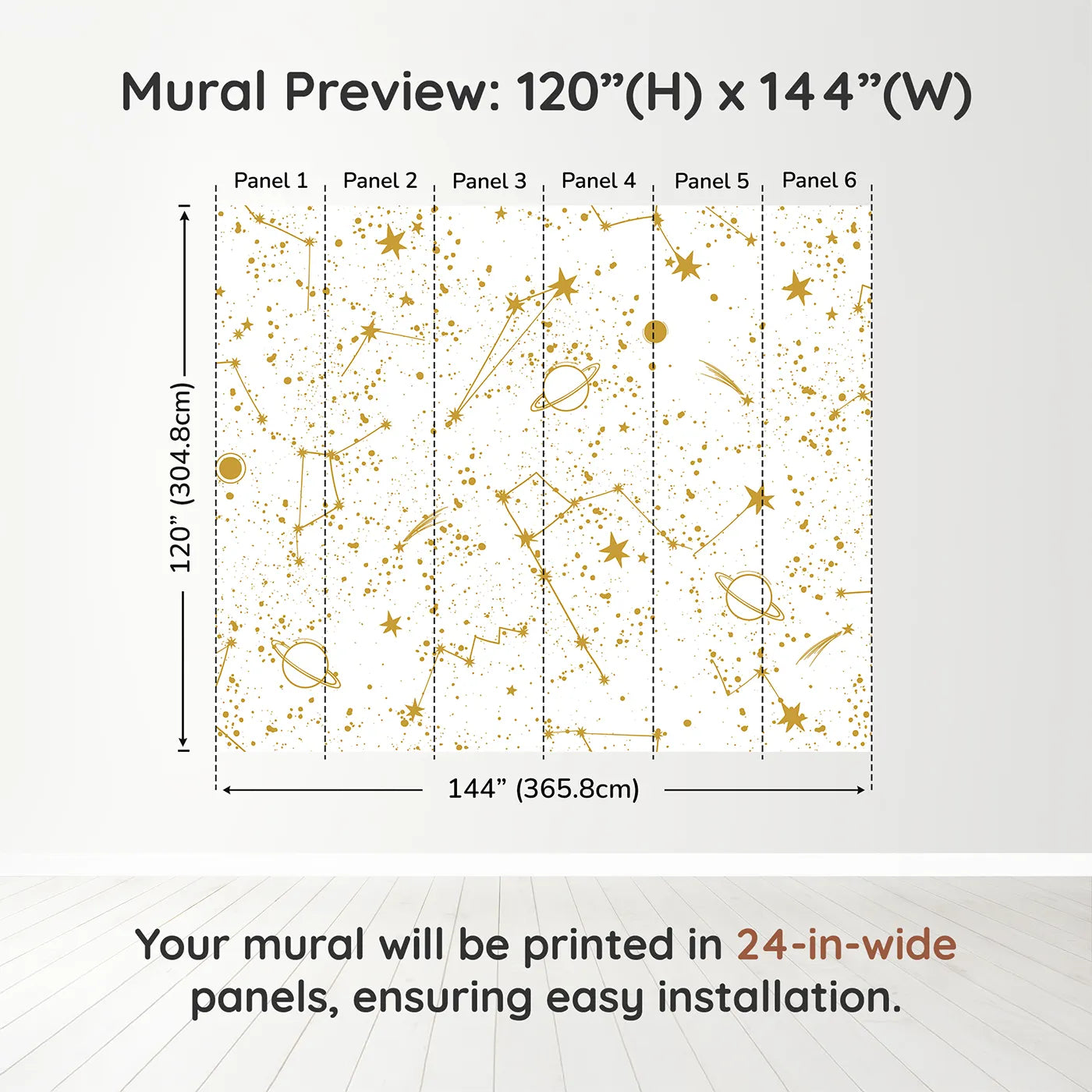 Mural Preview: 120”(H) x 144”(W)

Panel 1 Panel 2 Panel 3 Panel 4 Panel 5 Panel 6

120” (304.8cm)

144” (365.8cm)

Your mural will be printed in 24-in-wide panels, ensuring easy installation.